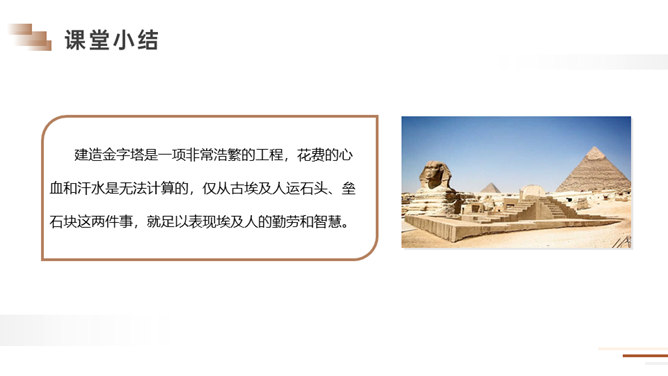 课堂小结

建造金字塔是一项非常浩繁的工程，花费的心血和汗水是无法计算的，仅从古埃及人运石头、垒石块这两件事，就足以表现埃及人的勤劳和智慧。